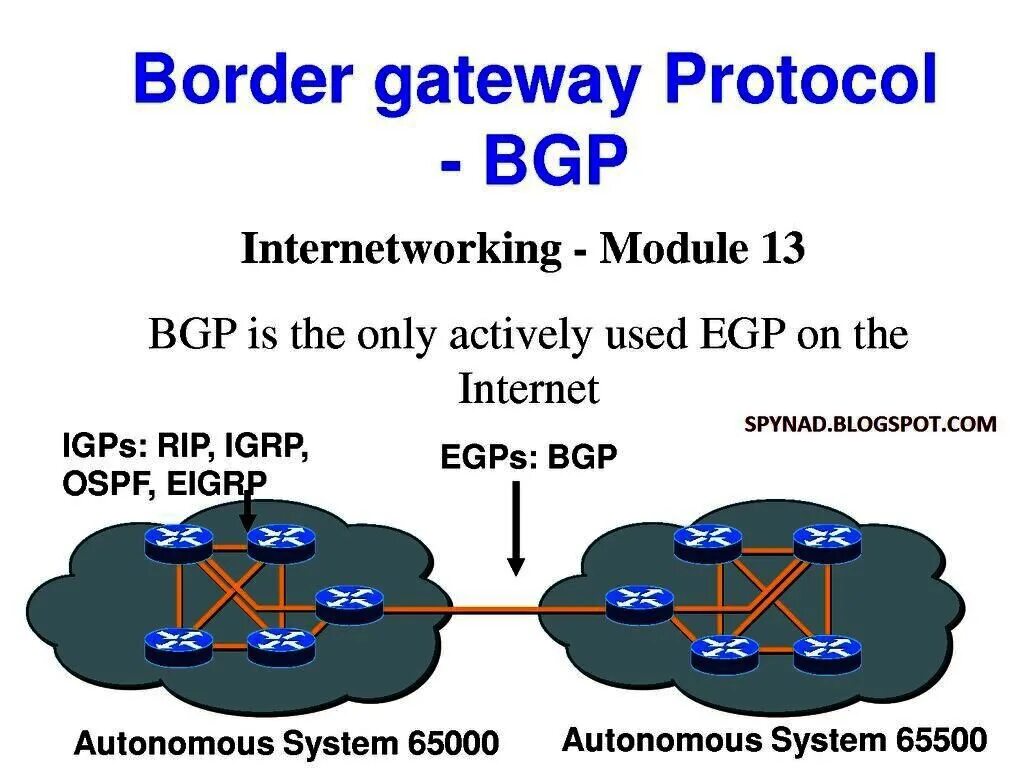 Border gateway Protocol - BGP

Internetworking - Module 13

BGP is the only actively used EGP on the Internet

SPYNAD.BLOGSPOT.COM

IGPs: RIP, IGRP, OSPF, EIGRP

EGPs: BGP

Autonomous System 65000

Autonomous System 65500